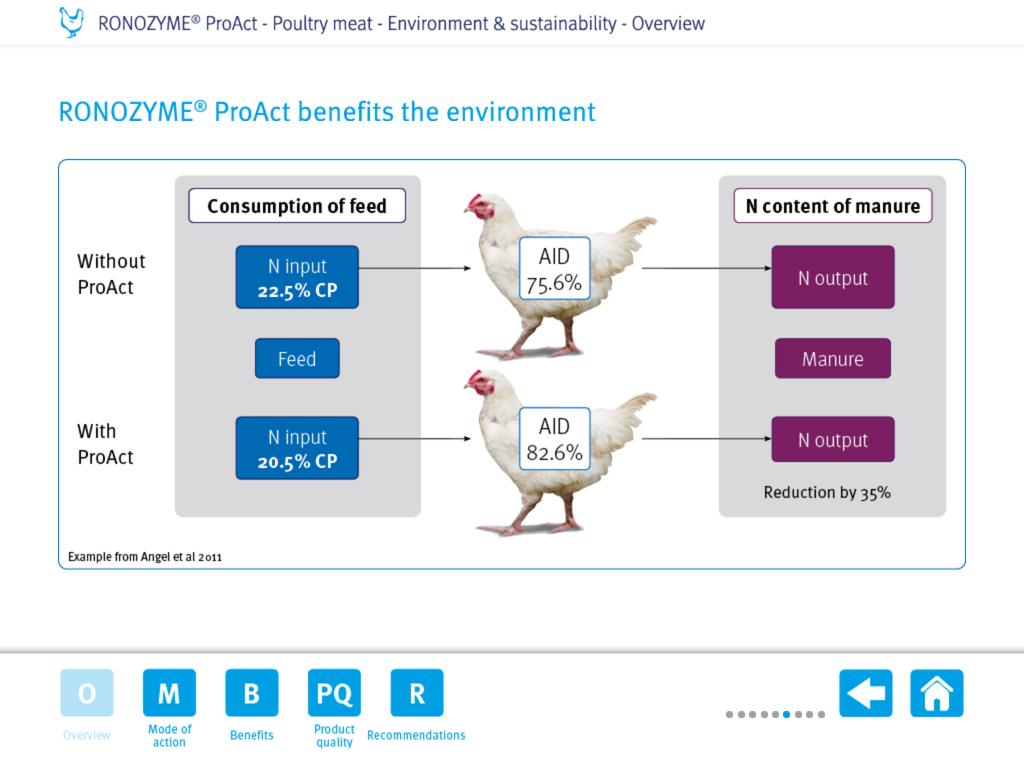 RONOZYME® ProAct - Poultry meat - Environment & sustainability - Overview

RONOZYME® ProAct benefits the environment

Consumption of feed

N content of manure

Without ProAct

N input
22.5% CP

AID
75.6%

N output

Feed

Manure

With ProAct

N input
20.5% CP

AID
82.6%

N output

Reduction by 35%

Example from Angel et al 2011

O
Overview

M
Mode of action

B
Benefits

PQ
Product quality

R
Recommendations